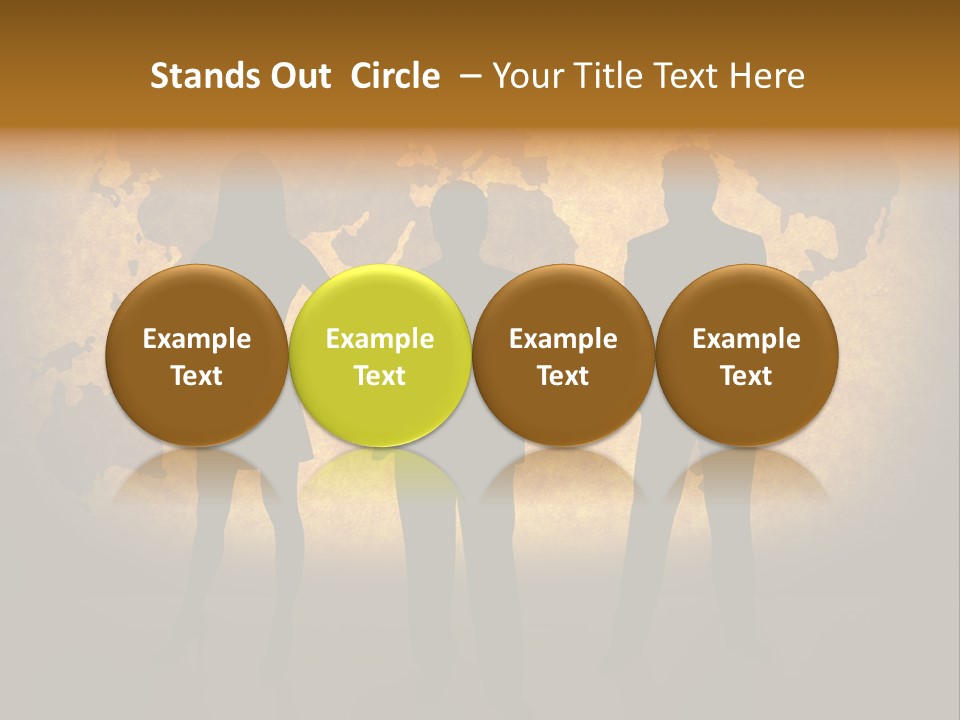 Stands Out Circle – Your Title Text Here

Example Text

Example Text

Example Text

Example Text